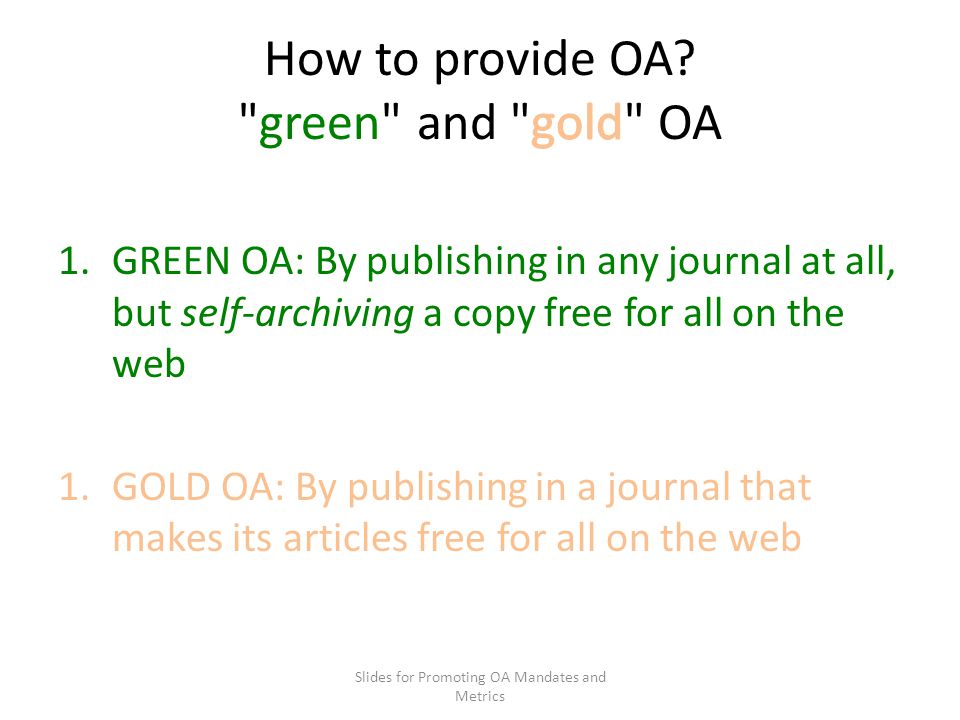 How to provide OA?
"green" and "gold" OA

1. GREEN OA: By publishing in any journal at all, but self-archiving a copy free for all on the web

1. GOLD OA: By publishing in a journal that makes its articles free for all on the web

Slides for Promoting OA Mandates and Metrics